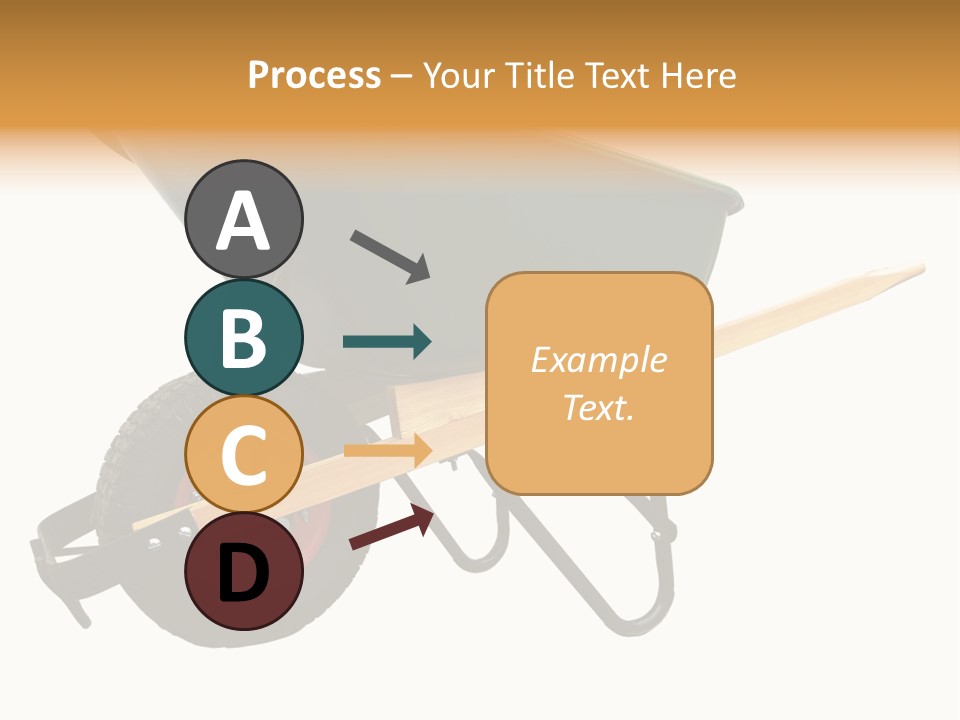 Process – Your Title Text Here

A

B

C

D

Example Text.